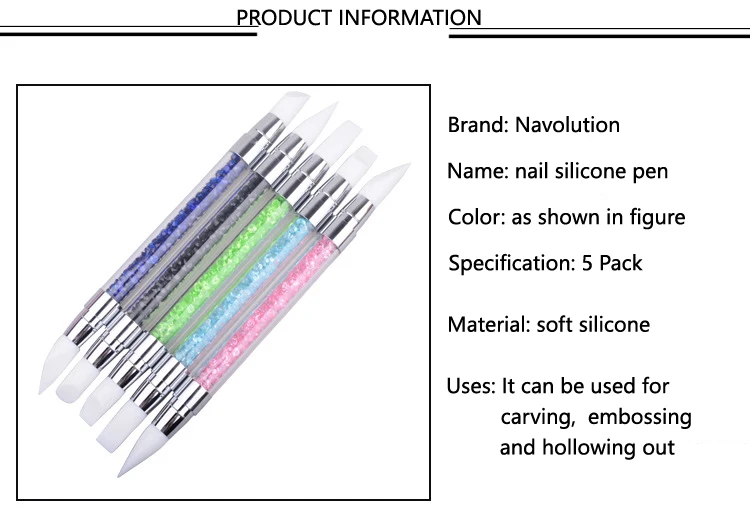 PRODUCT INFORMATION

Brand: Navolution

Name: nail silicone pen

Color: as shown in figure

Specification: 5 Pack

Material: soft silicone

Uses: It can be used for carving, embossing and hollowing out